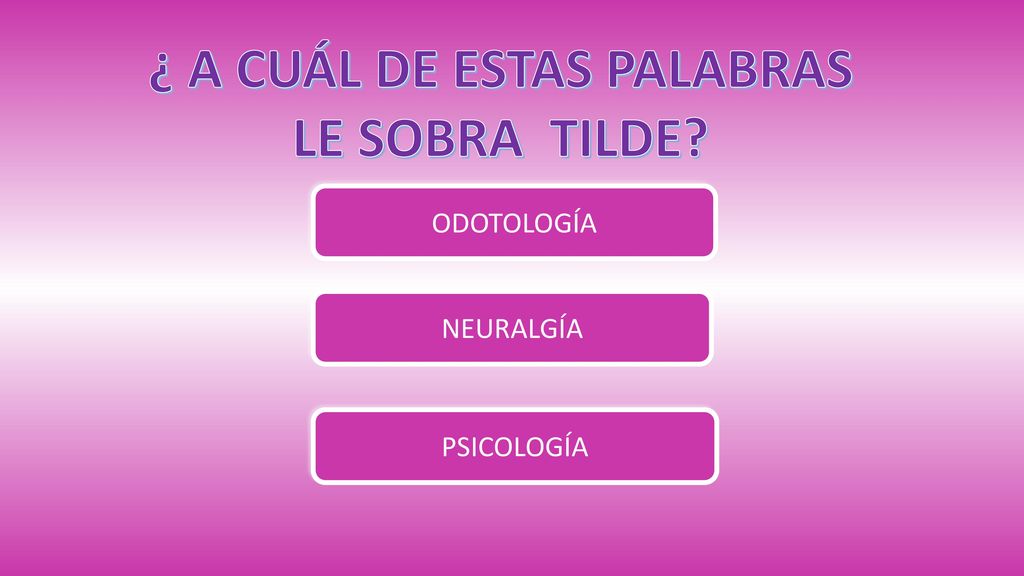 ¿ A CUÁL DE ESTAS PALABRAS LE SOBRA TILDE?

ODOTOLOGÍA

NEURALGÍA

PSICOLOGÍA